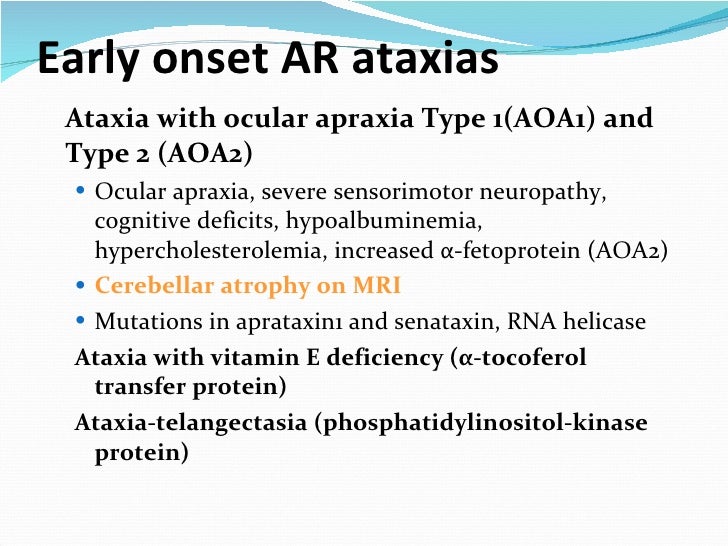 Early onset AR ataxias

Ataxia with ocular apraxia Type 1(AOA1) and Type 2 (AOA2)

• Ocular apraxia, severe sensorimotor neuropathy, cognitive deficits, hypoalbuminemia, hypercholesterolemia, increased α-fetoprotein (AOA2)
• Cerebellar atrophy on MRI
• Mutations in aprataxin1 and senataxin, RNA helicase

Ataxia with vitamin E deficiency (α-tocoferol transfer protein)

Ataxia-telangectasia (phosphatidylinositol-kinase protein)